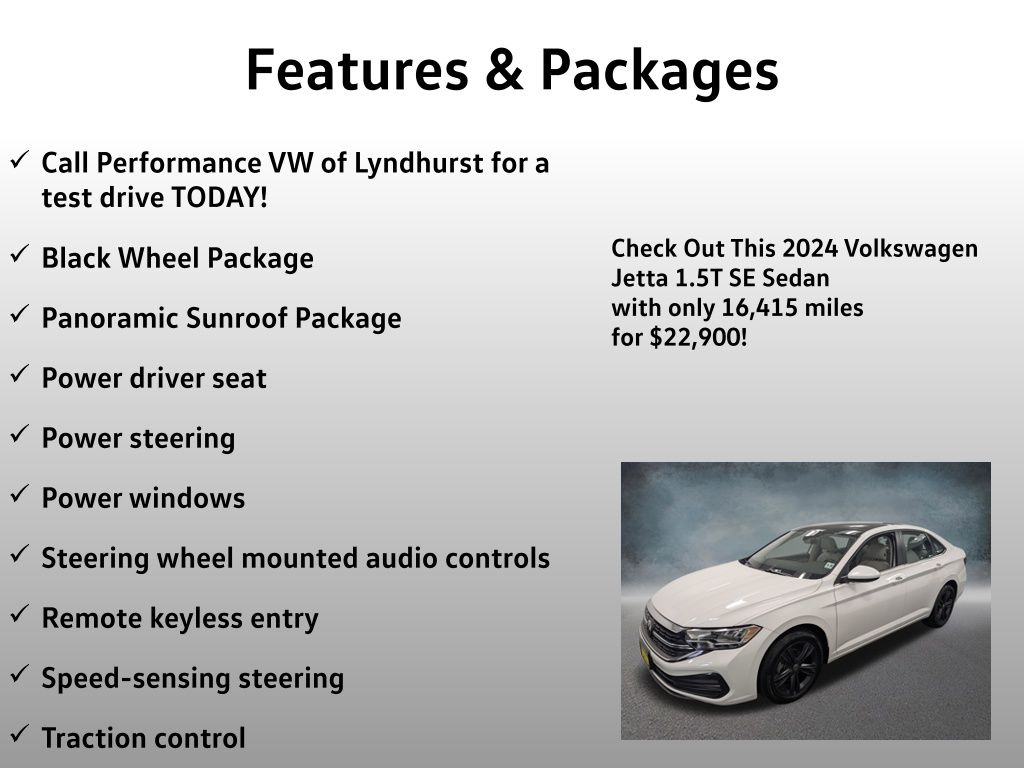 Features & Packages

✓ Call Performance VW of Lyndhurst for a test drive TODAY!

✓ Black Wheel Package

✓ Panoramic Sunroof Package

✓ Power driver seat

✓ Power steering

✓ Power windows

✓ Steering wheel mounted audio controls

✓ Remote keyless entry

✓ Speed-sensing steering

✓ Traction control

Check Out This 2024 Volkswagen Jetta 1.5T SE Sedan with only 16,415 miles for $22,900!